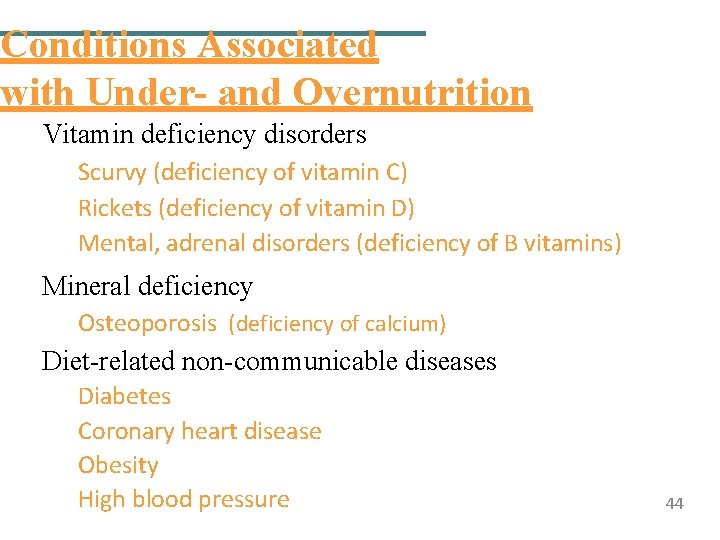 Conditions Associated with Under- and Overnutrition

Vitamin deficiency disorders

Scurvy (deficiency of vitamin C)

Rickets (deficiency of vitamin D)

Mental, adrenal disorders (deficiency of B vitamins)

Mineral deficiency

Osteoporosis (deficiency of calcium)

Diet-related non-communicable diseases

Diabetes

Coronary heart disease

Obesity

High blood pressure

44